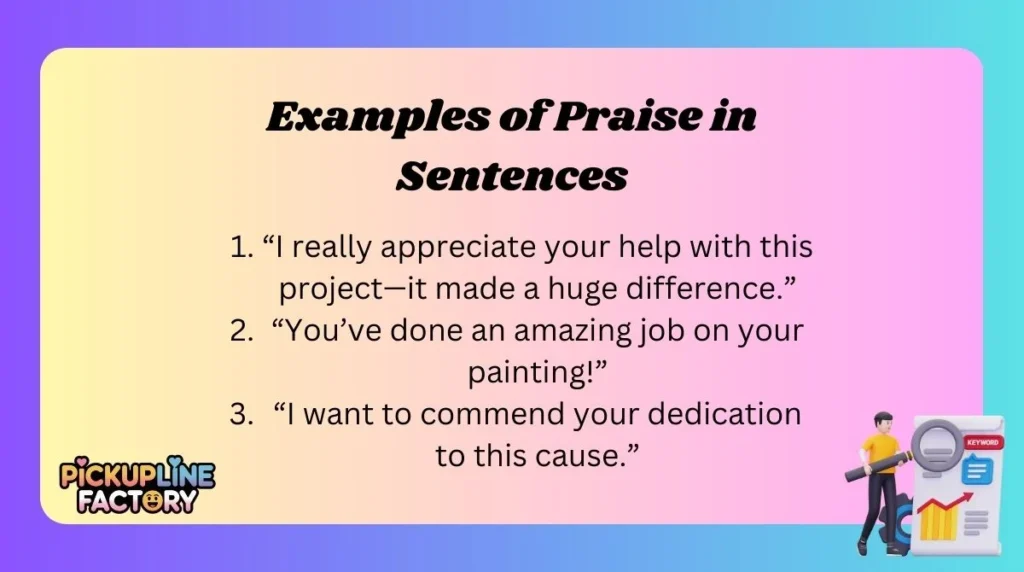 Examples of Praise in Sentences

1. “I really appreciate your help with this project—it made a huge difference.”
2. “You’ve done an amazing job on your painting!”
3. “I want to commend your dedication to this cause.”

PICKUPLINE FACTORY

KEYWORD